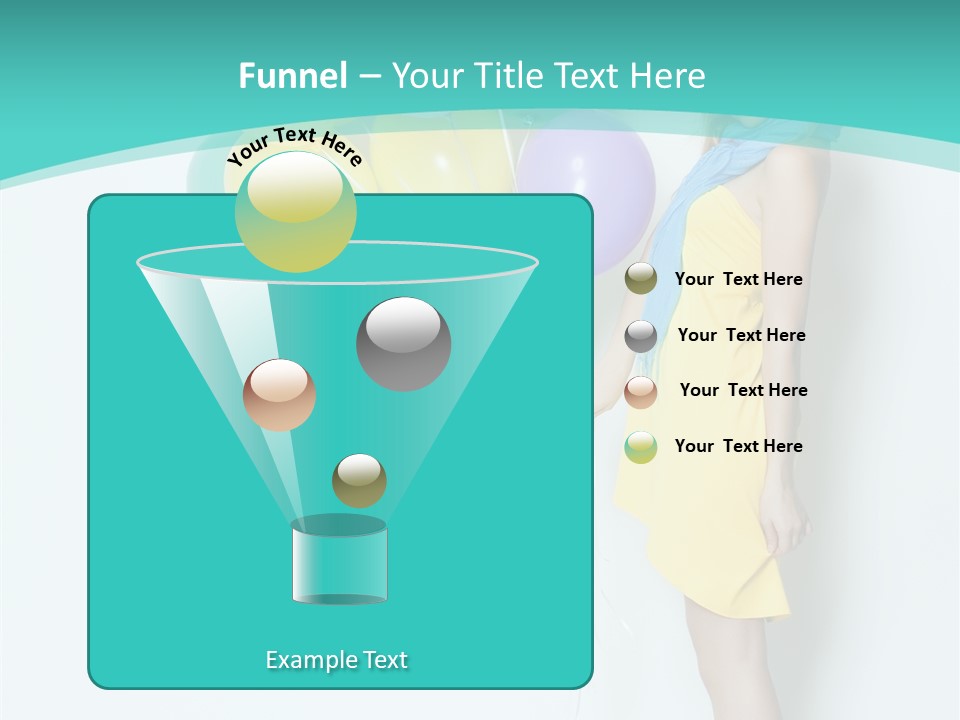 Funnel – Your Title Text Here

Your Text Here

Your Text Here

Your Text Here

Your Text Here

Your Text Here

Example Text